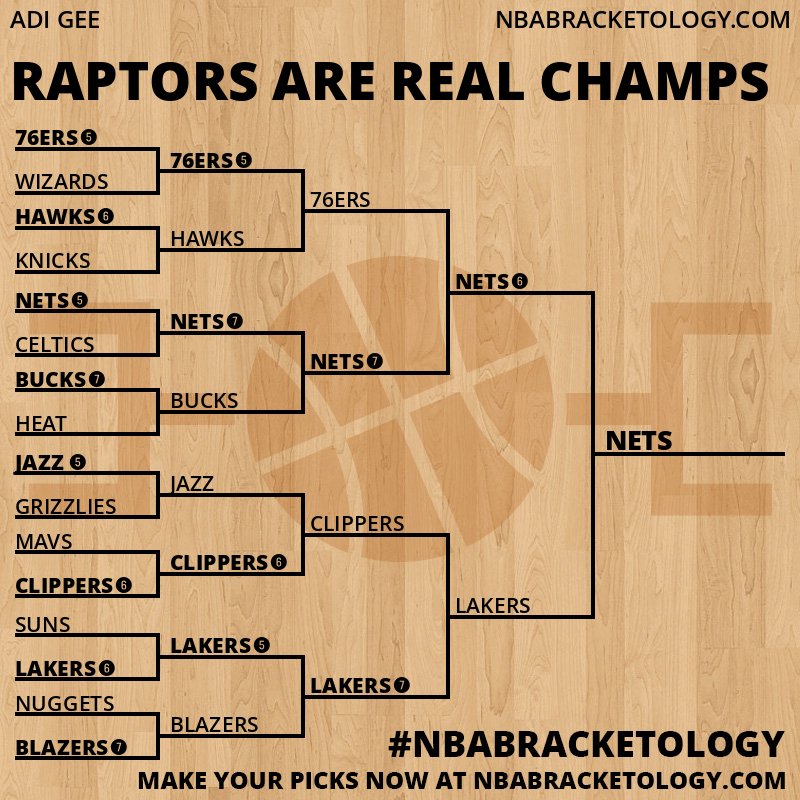 ADI GEE

NBABRACKETOLOGY.COM

RAPTORS ARE REAL CHAMPS

76ERS 5
WIZARDS
HAWKS 6
KNICKS
NETS 5
CELTICS
BUCKS 7
HEAT
JAZZ 5
GRIZZLIES
MAVS
CLIPPERS 6
SUNS
LAKERS 6
NUGGETS
BLAZERS 7

76ERS 5
HAWKS
NETS 7
BUCKS
JAZZ
CLIPPERS 6
LAKERS 5
BLAZERS

76ERS
NETS 7
CLIPPERS
LAKERS 7

NETS 6
LAKERS

NETS

#NBABRACKETOLOGY

MAKE YOUR PICKS NOW AT NBABRACKETOLOGY.COM